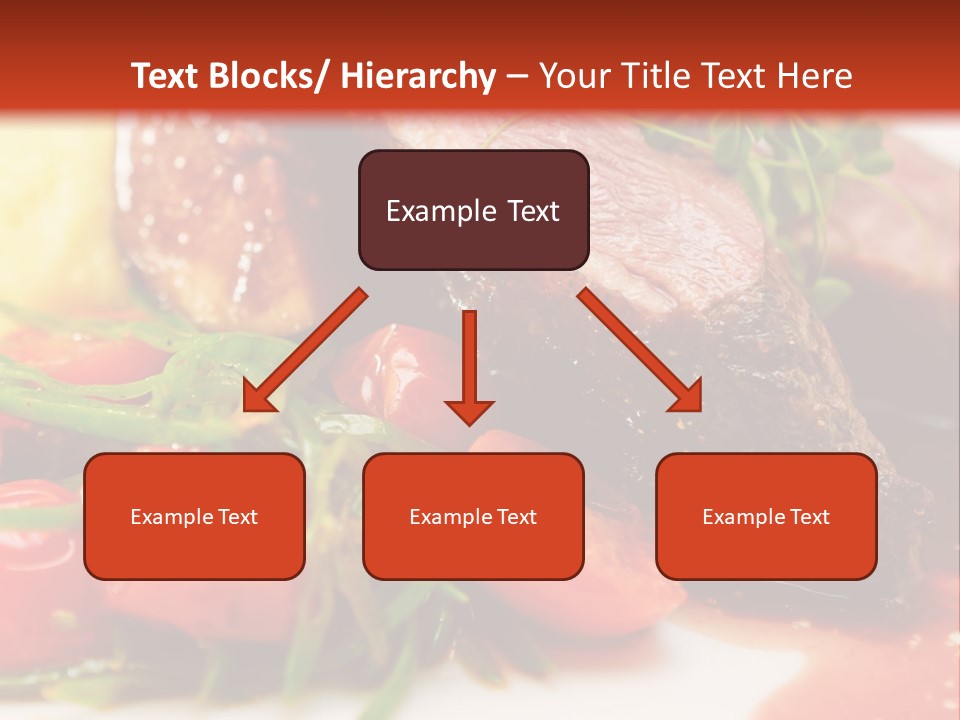 Text Blocks/ Hierarchy – Your Title Text Here

Example Text

Example Text

Example Text

Example Text